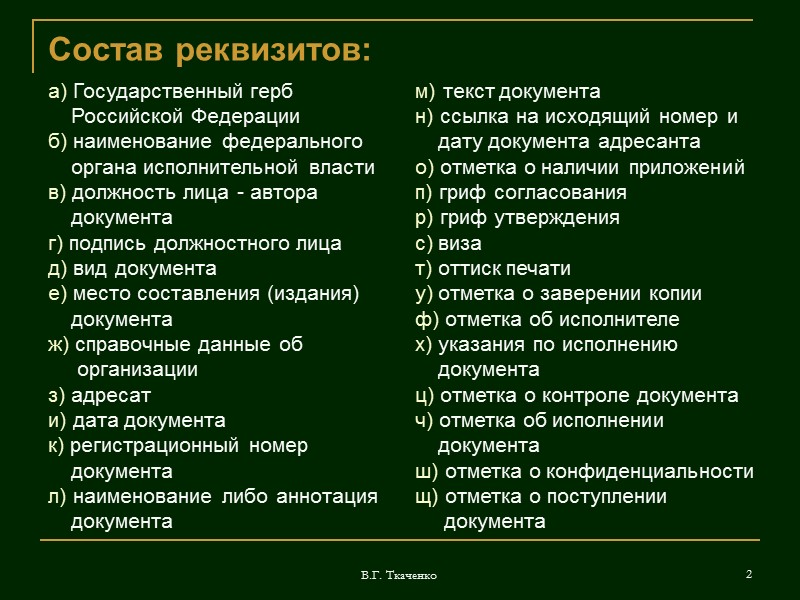 Состав реквизитов:

а) Государственный герб Российской Федерации
б) наименование федерального органа исполнительной власти
в) должность лица - автора документа
г) подпись должностного лица
д) вид документа
е) место составления (издания) документа
ж) справочные данные об организации
з) адресат
и) дата документа
к) регистрационный номер документа
л) наименование либо аннотация документа

м) текст документа
н) ссылка на исходящий номер и дату документа адресанта
о) отметка о наличии приложений
п) гриф согласования
р) гриф утверждения
с) виза
т) оттиск печати
у) отметка о заверении копии
ф) отметка об исполнителе
х) указания по исполнению документа
ц) отметка о контроле документа
ч) отметка об исполнении документа
ш) отметка о конфиденциальности
щ) отметка о поступлении документа

В.Г. Ткаченко

2